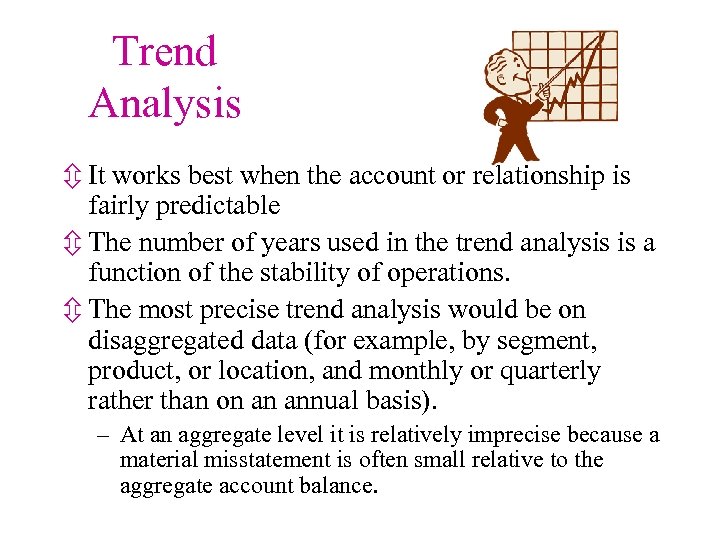 Trend Analysis

⇳ It works best when the account or relationship is fairly predictable

⇳ The number of years used in the trend analysis is a function of the stability of operations.

⇳ The most precise trend analysis would be on disaggregated data (for example, by segment, product, or location, and monthly or quarterly rather than on an annual basis).

– At an aggregate level it is relatively imprecise because a material misstatement is often small relative to the aggregate account balance.